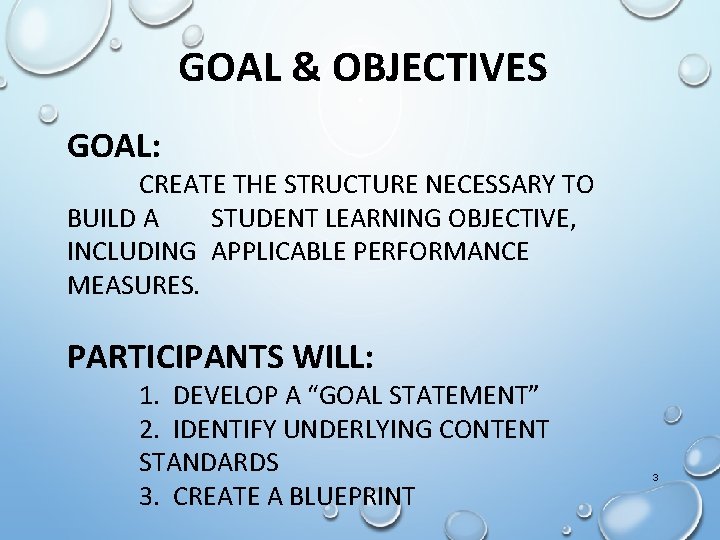 GOAL & OBJECTIVES

GOAL:
CREATE THE STRUCTURE NECESSARY TO BUILD A STUDENT LEARNING OBJECTIVE, INCLUDING APPLICABLE PERFORMANCE MEASURES.

PARTICIPANTS WILL:
1. DEVELOP A “GOAL STATEMENT”
2. IDENTIFY UNDERLYING CONTENT STANDARDS
3. CREATE A BLUEPRINT

3